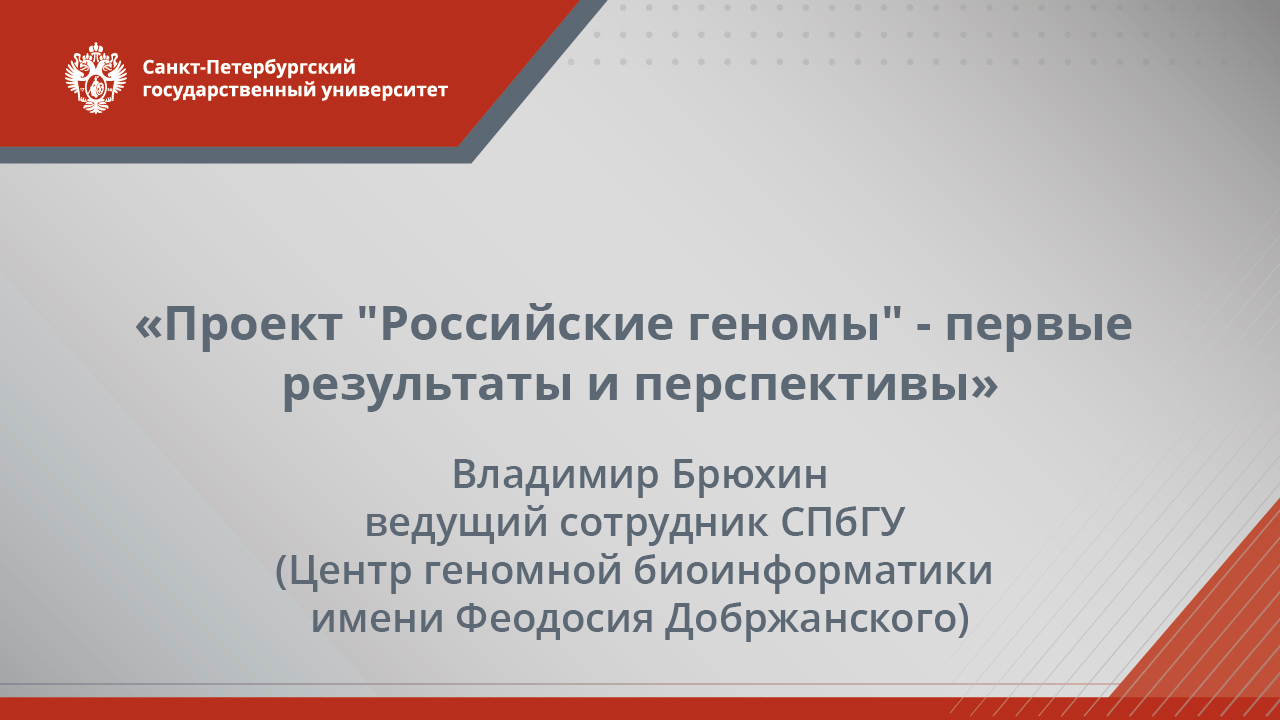 Санкт-Петербургский государственный университет

«Проект "Российские геномы" - первые результаты и перспективы»

Владимир Брюхин
ведущий сотрудник СПбГУ
(Центр геномной биоинформатики имени Феодосия Добржанского)